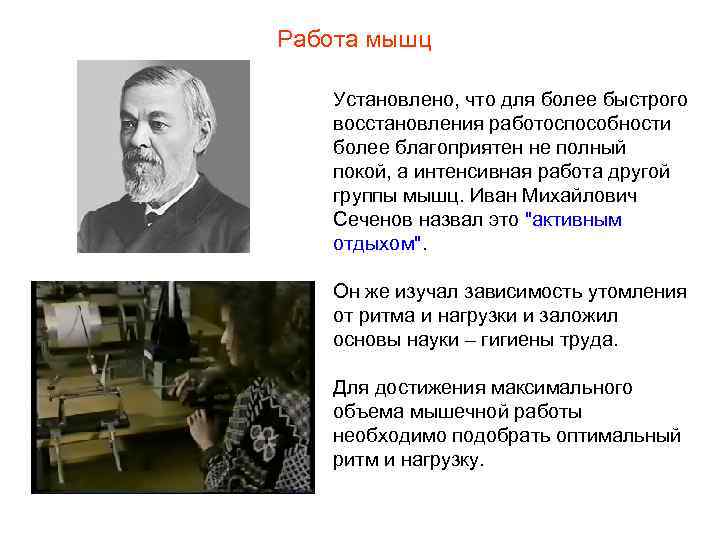 Работа мышц

Установлено, что для более быстрого восстановления работоспособности более благоприятен не полный покой, а интенсивная работа другой группы мышц. Иван Михайлович Сеченов назвал это "активным отдыхом".

Он же изучал зависимость утомления от ритма и нагрузки и заложил основы науки – гигиены труда.

Для достижения максимального объема мышечной работы необходимо подобрать оптимальный ритм и нагрузку.